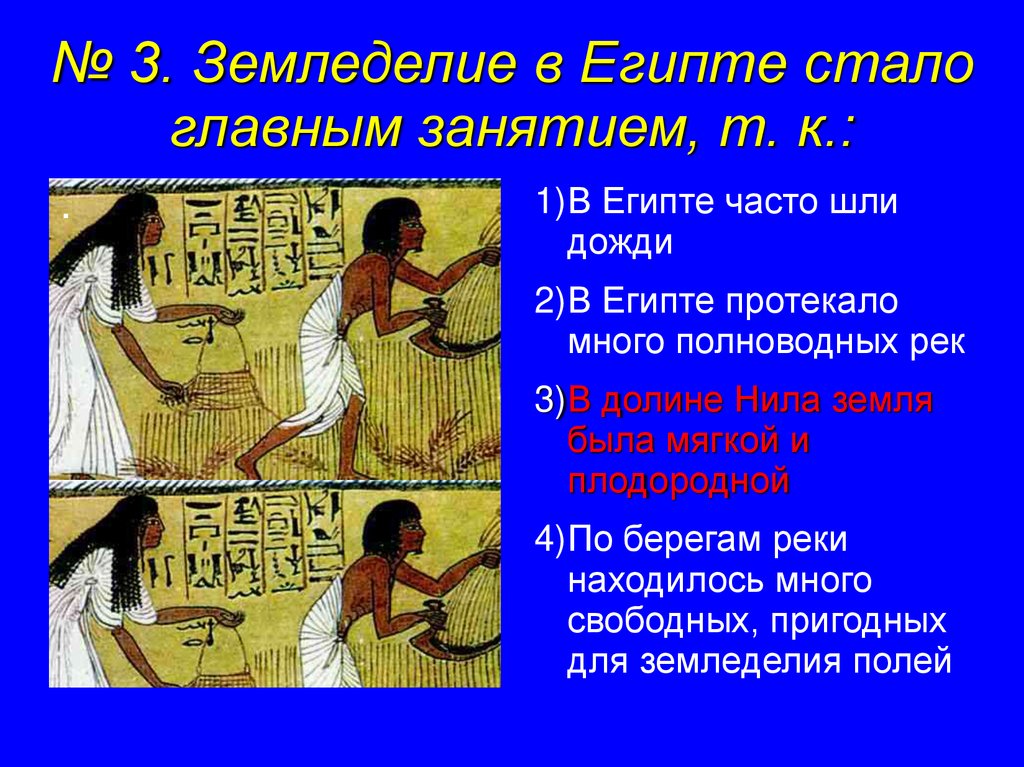 № 3. Земледелие в Египте стало главным занятием, т. к.:

1)В Египте часто шли дожди

2)В Египте протекало много полноводных рек

3)В долине Нила земля была мягкой и плодородной

4)По берегам реки находилось много свободных, пригодных для земледелия полей